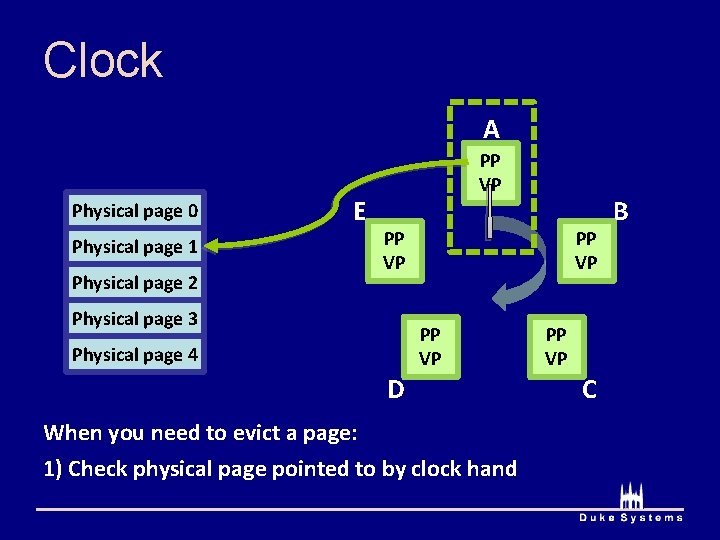 Clock

Physical page 0
Physical page 1
Physical page 2
Physical page 3
Physical page 4

A
PP
VP

E
PP
VP

B
PP
VP

PP
VP
D

PP
VP
C

When you need to evict a page:
1) Check physical page pointed to by clock hand

Duke Systems